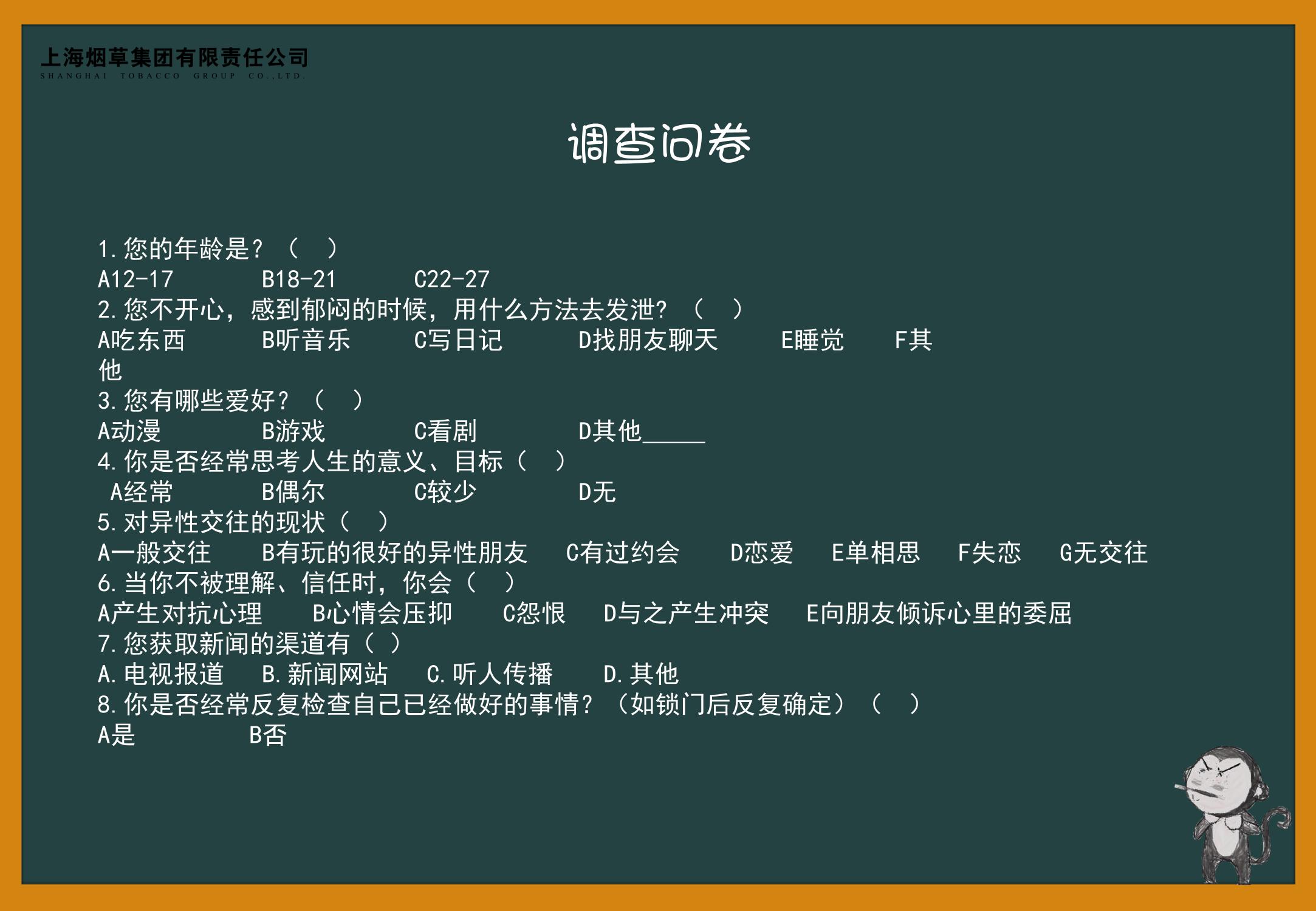 上海烟草集团有限责任公司
SHANGHAI TOBACCO GROUP CO.,LTD.

调查问卷

1.您的年龄是？（ ）
A12-17 B18-21 C22-27
2.您不开心，感到郁闷的时候，用什么方法去发泄？（ ）
A吃东西 B听音乐 C写日记 D找朋友聊天 E睡觉 F其他
3.您有哪些爱好？（ ）
A动漫 B游戏 C看剧 D其他_____
4.你是否经常思考人生的意义、目标（ ）
A经常 B偶尔 C较少 D无
5.对异性交往的现状（ ）
A一般交往 B有玩的很好的异性朋友 C有过约会 D恋爱 E单相思 F失恋 G无交往
6.当你不被理解、信任时，你会（ ）
A产生对抗心理 B心情会压抑 C怨恨 D与之产生冲突 E向朋友倾诉心里的委屈
7.您获取新闻的渠道有（ ）
A.电视报道 B.新闻网站 C.听人传播 D.其他
8.你是否经常反复检查自己已经做好的事情？（如锁门后反复确定）（ ）
A是 B否